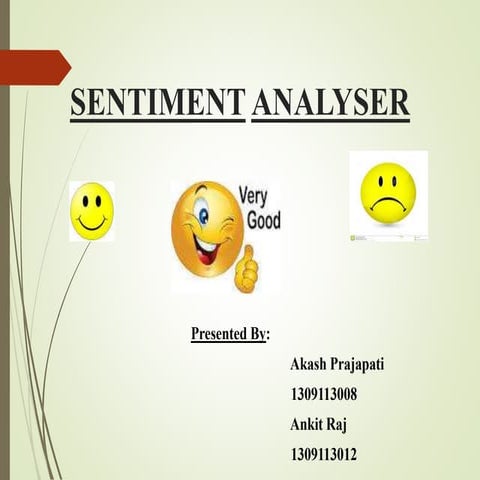 SENTIMENT ANALYSER

Very Good

Presented By:

Akash Prajapati

1309113008

Ankit Raj

1309113012